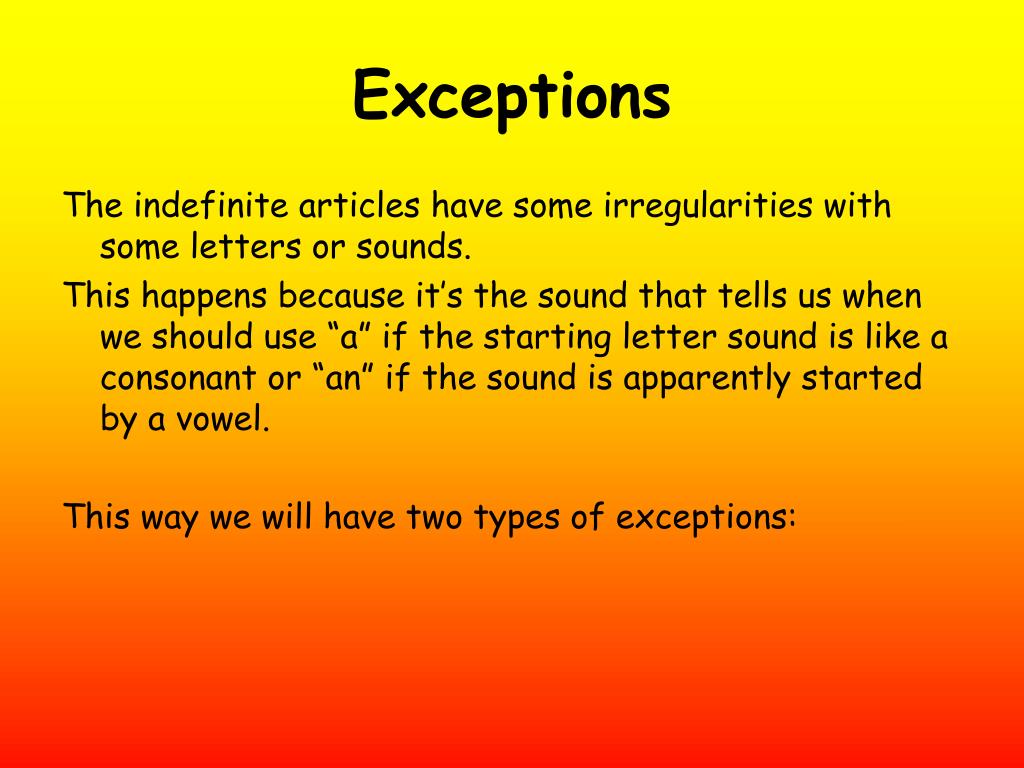 Exceptions

The indefinite articles have some irregularities with some letters or sounds.

This happens because it’s the sound that tells us when we should use “a” if the starting letter sound is like a consonant or “an” if the sound is apparently started by a vowel.

This way we will have two types of exceptions: